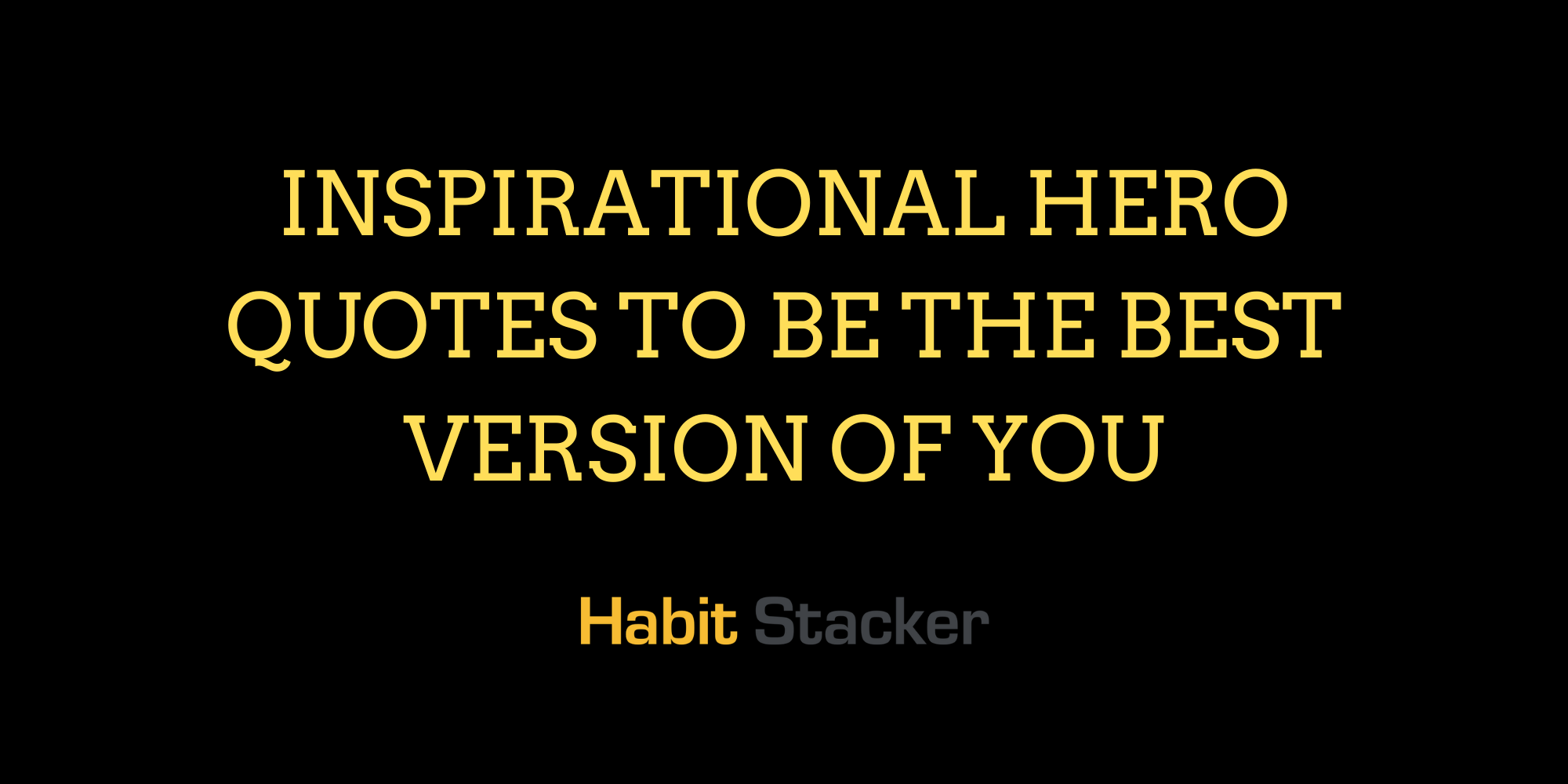 INSPIRATIONAL HERO QUOTES TO BE THE BEST VERSION OF YOU

Habit Stacker